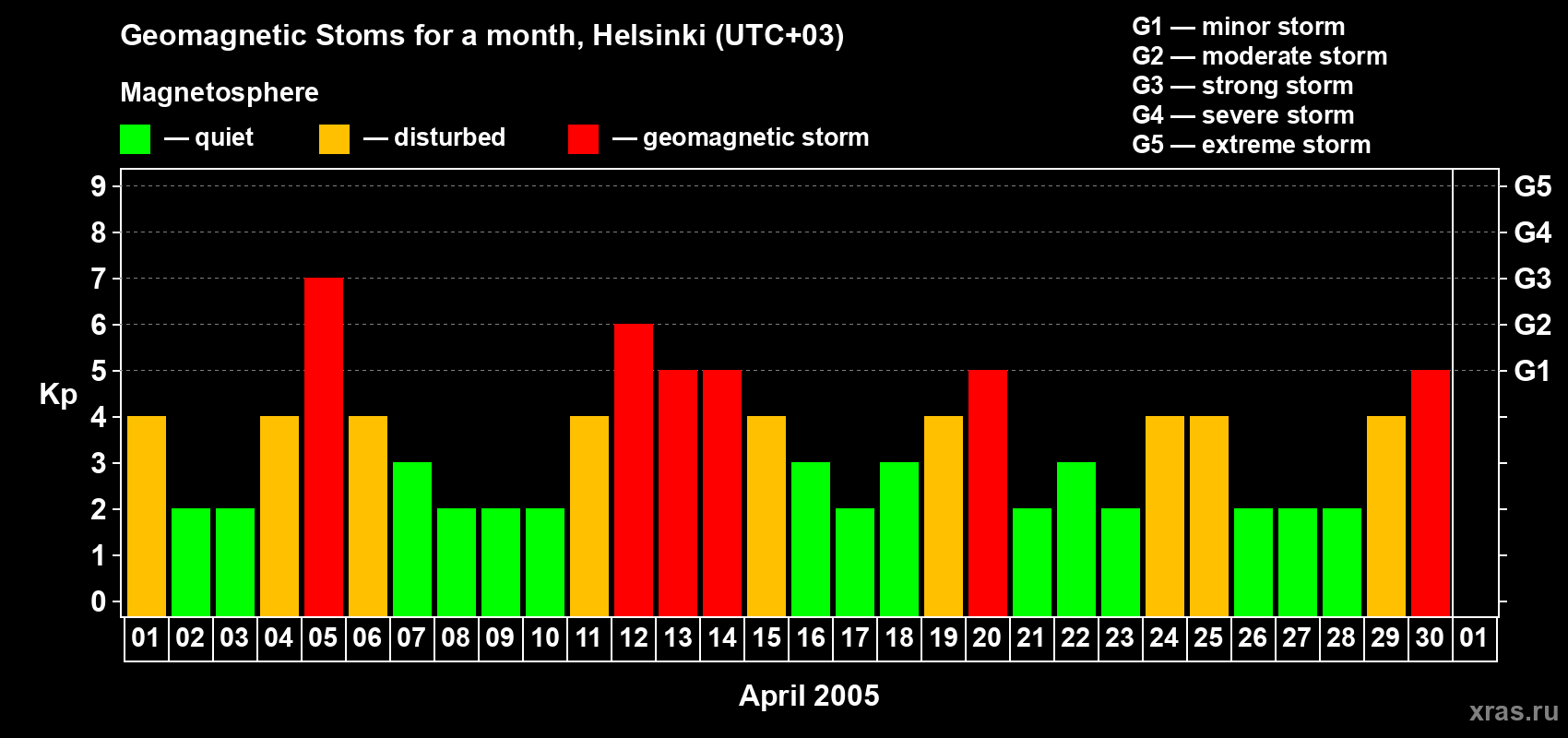 Geomagnetic Stoms for a month, Helsinki (UTC+03)

Magnetosphere

— quiet — disturbed — geomagnetic storm

G1 — minor storm
G2 — moderate storm
G3 — strong storm
G4 — severe storm
G5 — extreme storm

Kp

9
8
7
6
5
4
3
2
1
0

G5
G4
G3
G2
G1

01 02 03 04 05 06 07 08 09 10 11 12 13 14 15 16 17 18 19 20 21 22 23 24 25 26 27 28 29 30 01

April 2005

xras.ru